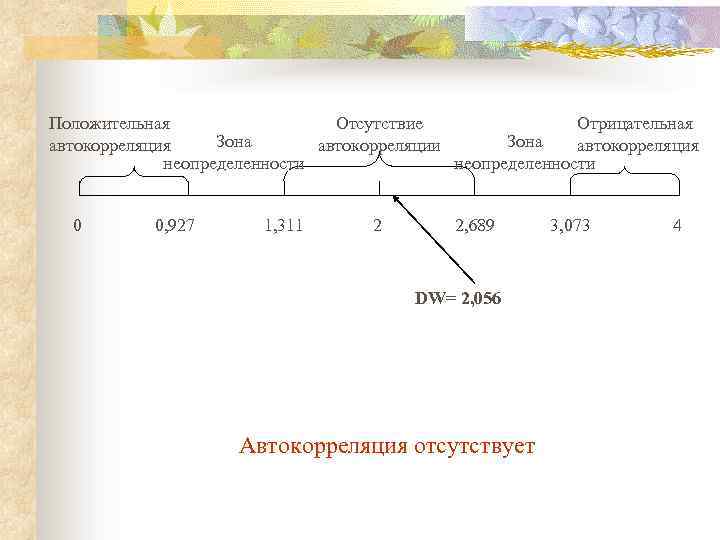 Положительная автокорреляция

Зона неопределенности

Отсутствие автокорреляции

Зона неопределенности

Отрицательная автокорреляция

0 0,927 1,311 2 2,689 3,073 4

DW= 2,056

Автокорреляция отсутствует